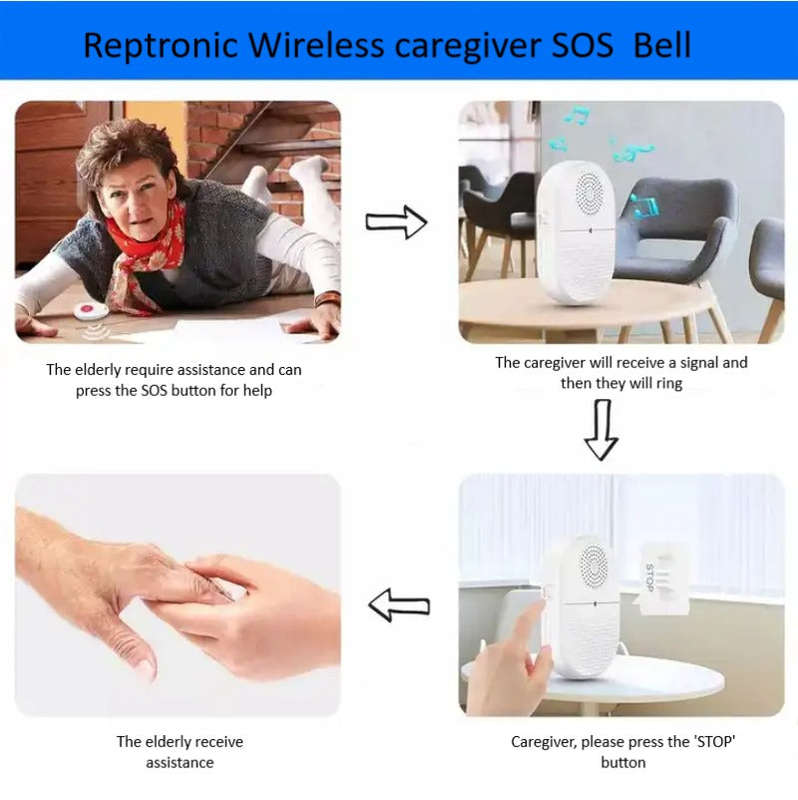 Reptronic Wireless caregiver SOS  Bell

The elderly require assistance and can press the SOS button for help

The caregiver will receive a signal and then they will ring

STOP

Caregiver, please press the 'STOP' button

The elderly receive assistance